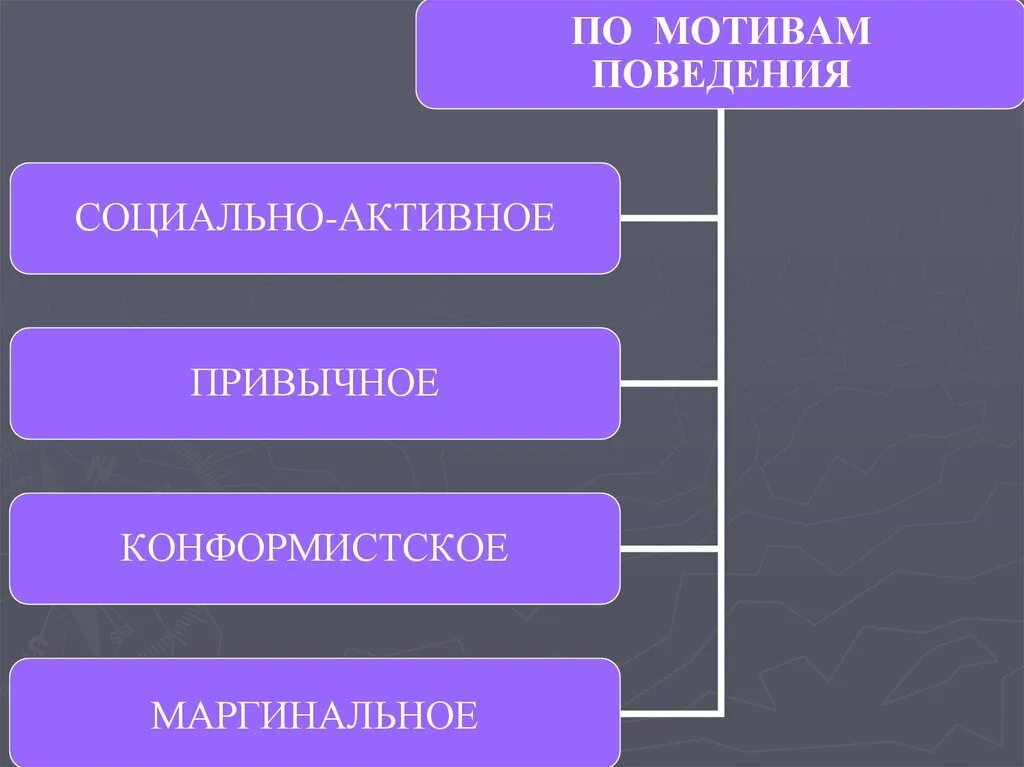 ПО МОТИВАМ ПОВЕДЕНИЯ

СОЦИАЛЬНО-АКТИВНОЕ

ПРИВЫЧНОЕ

КОНФОРМИСТСКОЕ

МАРГИНАЛЬНОЕ